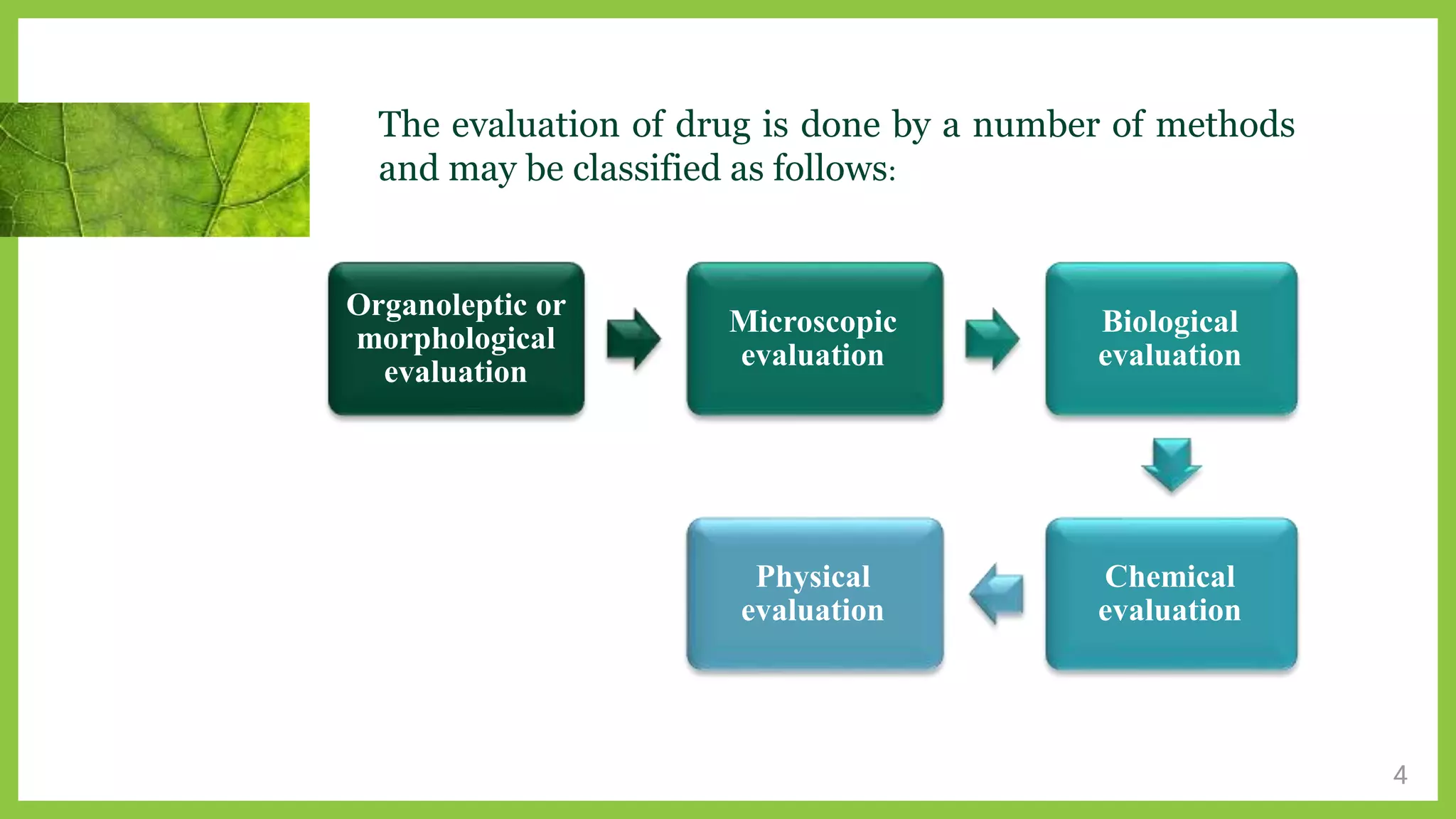 The evaluation of drug is done by a number of methods and may be classified as follows:

Organoleptic or morphological evaluation

Microscopic evaluation

Biological evaluation

Chemical evaluation

Physical evaluation

4